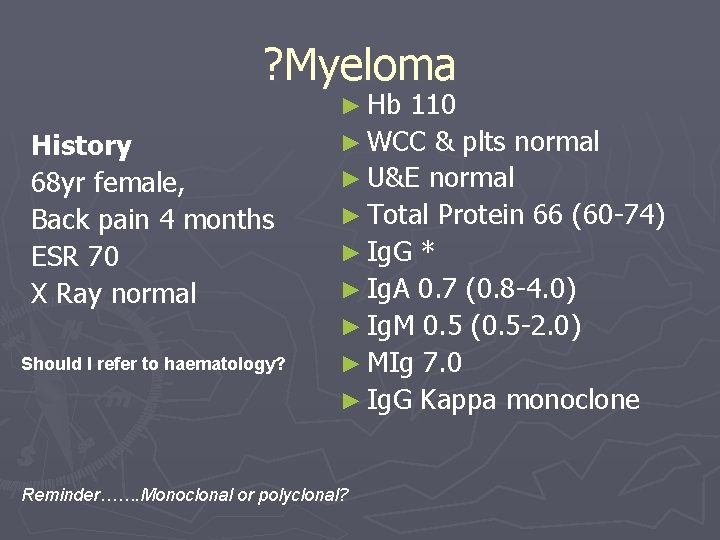 ?Myeloma

History
68yr female,
Back pain 4 months
ESR 70
X Ray normal

Should I refer to haematology?

► Hb 110
► WCC & plts normal
► U&E normal
► Total Protein 66 (60-74)
► IgG *
► IgA 0.7 (0.8-4.0)
► IgM 0.5 (0.5-2.0)
► MIg 7.0
► IgG Kappa monoclone

Reminder…….Monoclonal or polyclonal?